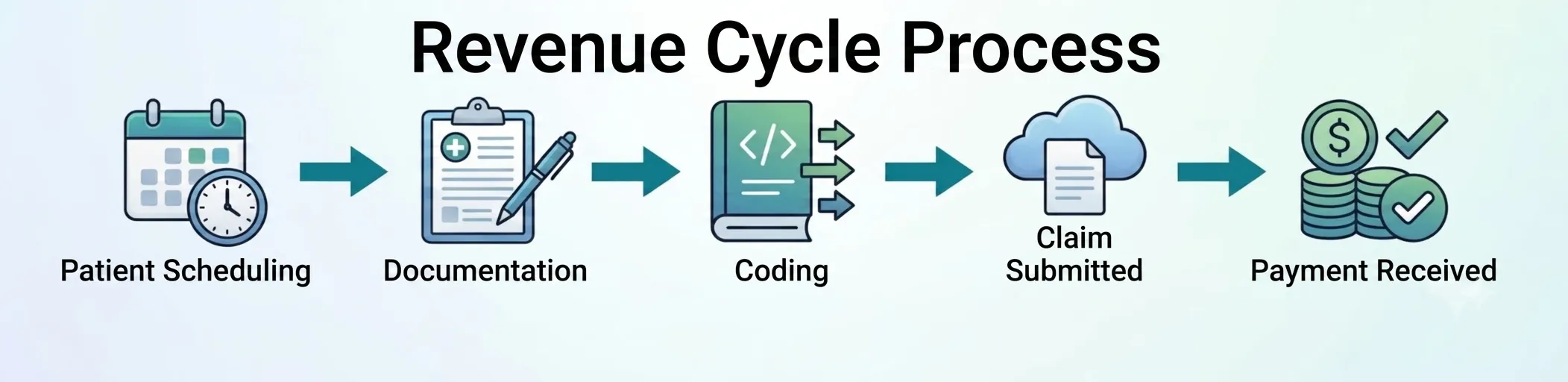 Revenue Cycle Process

Patient Scheduling

Documentation

</>

Coding

Claim Submitted

$

Payment Received